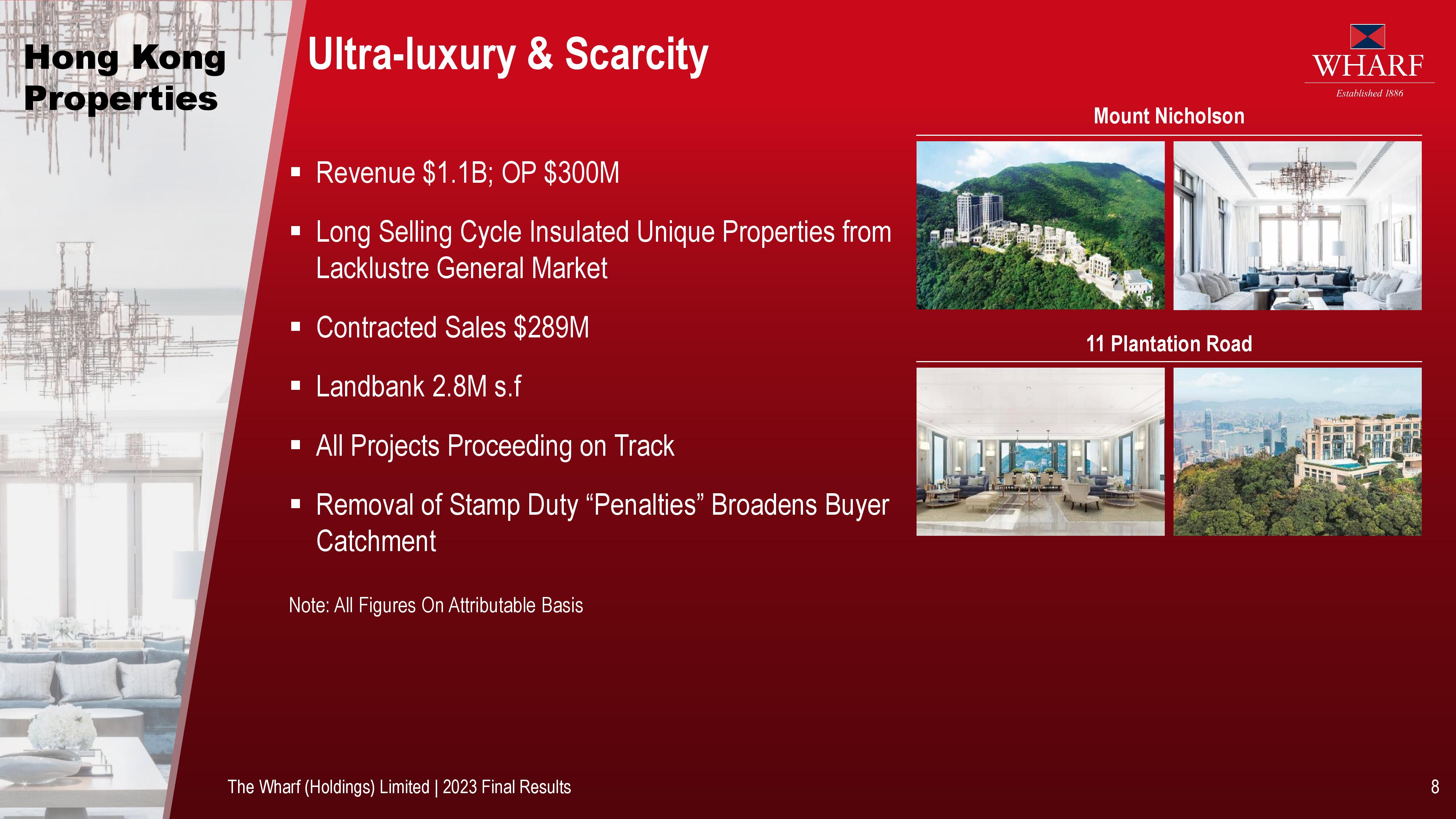 Hong Kong Properties

Ultra-luxury & Scarcity

WHARF
Established 1886

▪ Revenue \$1.1B; OP \$300M

▪ Long Selling Cycle Insulated Unique Properties from Lacklustre General Market

▪ Contracted Sales \$289M

▪ Landbank 2.8M s.f

▪ All Projects Proceeding on Track

▪ Removal of Stamp Duty “Penalties” Broadens Buyer Catchment

Note: All Figures On Attributable Basis

Mount Nicholson

11 Plantation Road

The Wharf (Holdings) Limited | 2023 Final Results

8